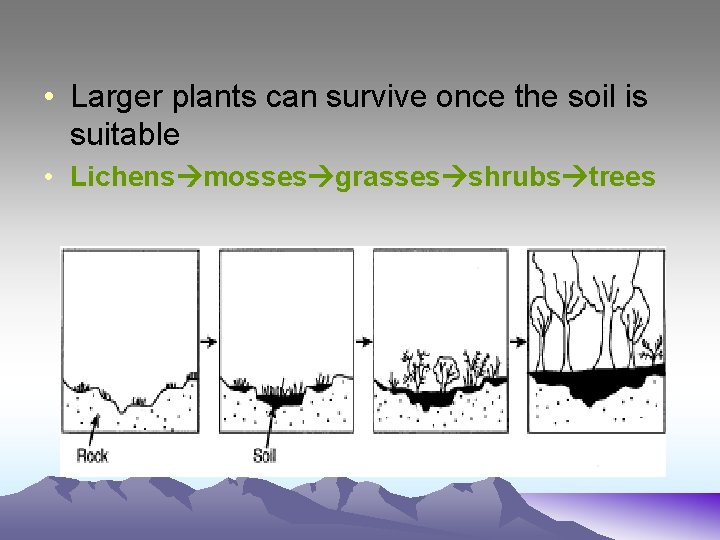 • Larger plants can survive once the soil is suitable

• Lichens→mosses→grasses→shrubs→trees

Rock

Soil